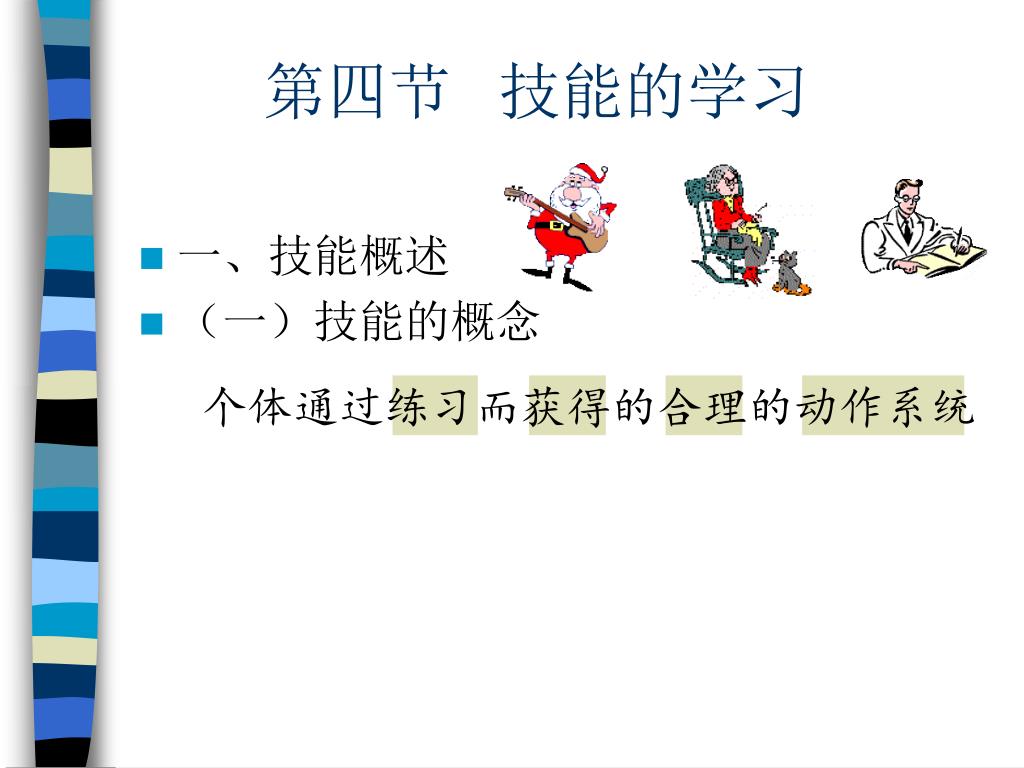 第四节　技能的学习

一、技能概述
（一）技能的概念

个体通过练习而获得的合理的动作系统